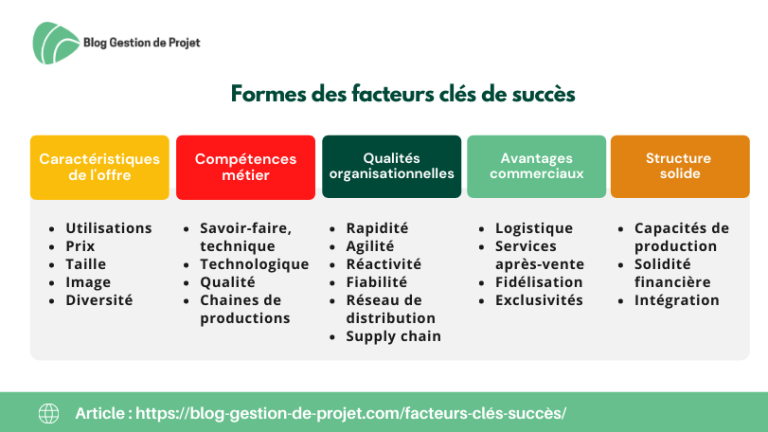 Blog Gestion de Projet

Formes des facteurs clés de succès

Caractéristiques de l'offre
- Utilisations
- Prix
- Taille
- Image
- Diversité

Compétences métier
- Savoir-faire, technique
- Technologique
- Qualité
- Chaines de productions

Qualités organisationnelles
- Rapidité
- Agilité
- Réactivité
- Fiabilité
- Réseau de distribution
- Supply chain

Avantages commerciaux
- Logistique
- Services après-vente
- Fidélisation
- Exclusivités

Structure solide
- Capacités de production
- Solidité financière
- Intégration

Article : https://blog-gestion-de-projet.com/facteurs-clés-succès/